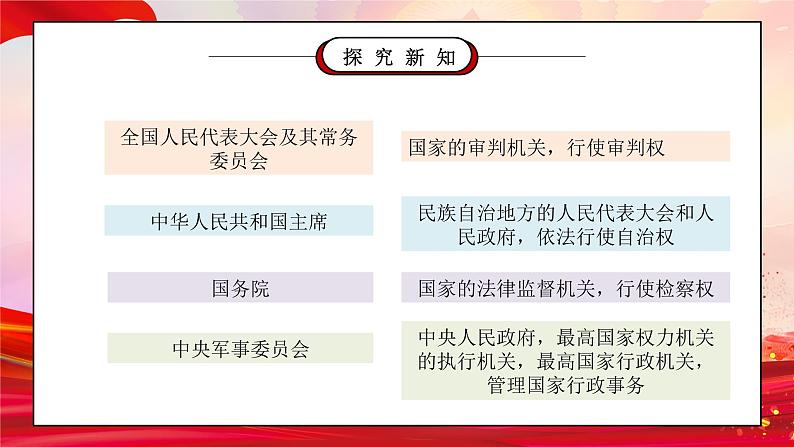 探究新知

全国人民代表大会及其常务委员会

中华人民共和国主席

国务院

中央军事委员会

国家的审判机关，行使审判权

民族自治地方的人民代表大会和人民政府，依法行使自治权

国家的法律监督机关，行使检察权

中央人民政府，最高国家权力机关的执行机关，最高国家行政机关，管理国家行政事务